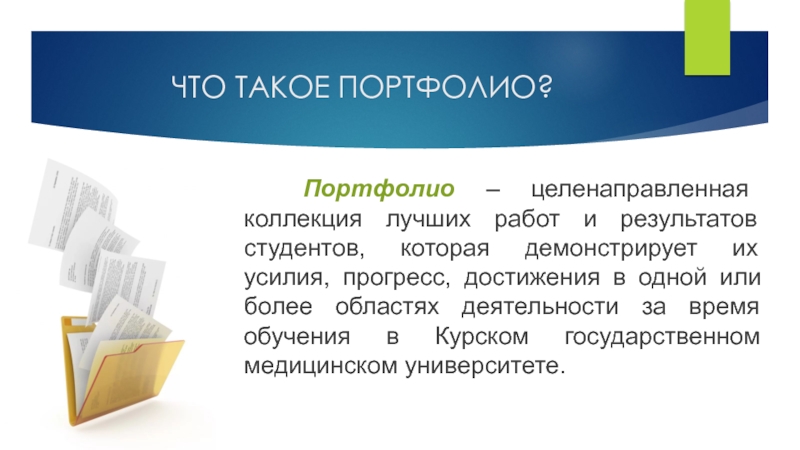 ЧТО ТАКОЕ ПОРТФОЛИО?

Портфолио – целенаправленная коллекция лучших работ и результатов студентов, которая демонстрирует их усилия, прогресс, достижения в одной или более областях деятельности за время обучения в Курском государственном медицинском университете.